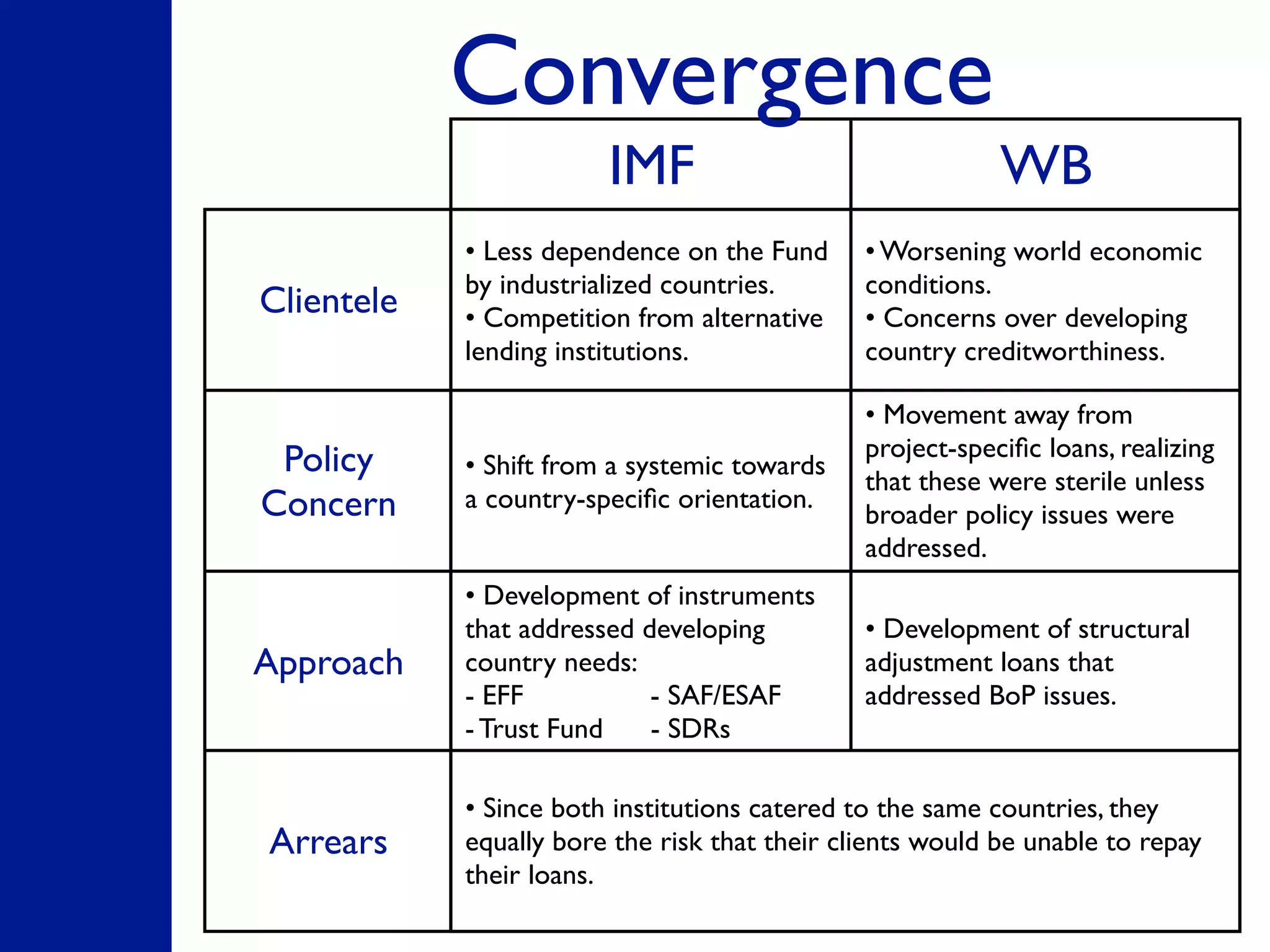 Convergence

| | IMF | WB |
|---|---|---|
| Clientele | • Less dependence on the Fund by industrialized countries. • Competition from alternative lending institutions. | • Worsening world economic conditions. • Concerns over developing country creditworthiness. |
| Policy Concern | • Shift from a systemic towards a country-specific orientation. | • Movement away from project-specific loans, realizing that these were sterile unless broader policy issues were addressed. |
| Approach | • Development of instruments that addressed developing country needs: - EFF - SAF/ESAF - Trust Fund - SDRs | • Development of structural adjustment loans that addressed BoP issues. |
| Arrears | • Since both institutions catered to the same countries, they equally bore the risk that their clients would be unable to repay their loans. | |